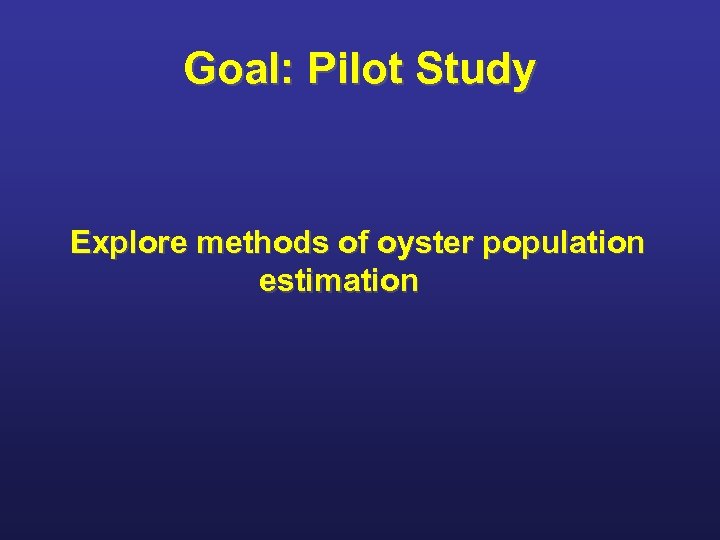 Goal: Pilot Study

Explore methods of oyster population estimation